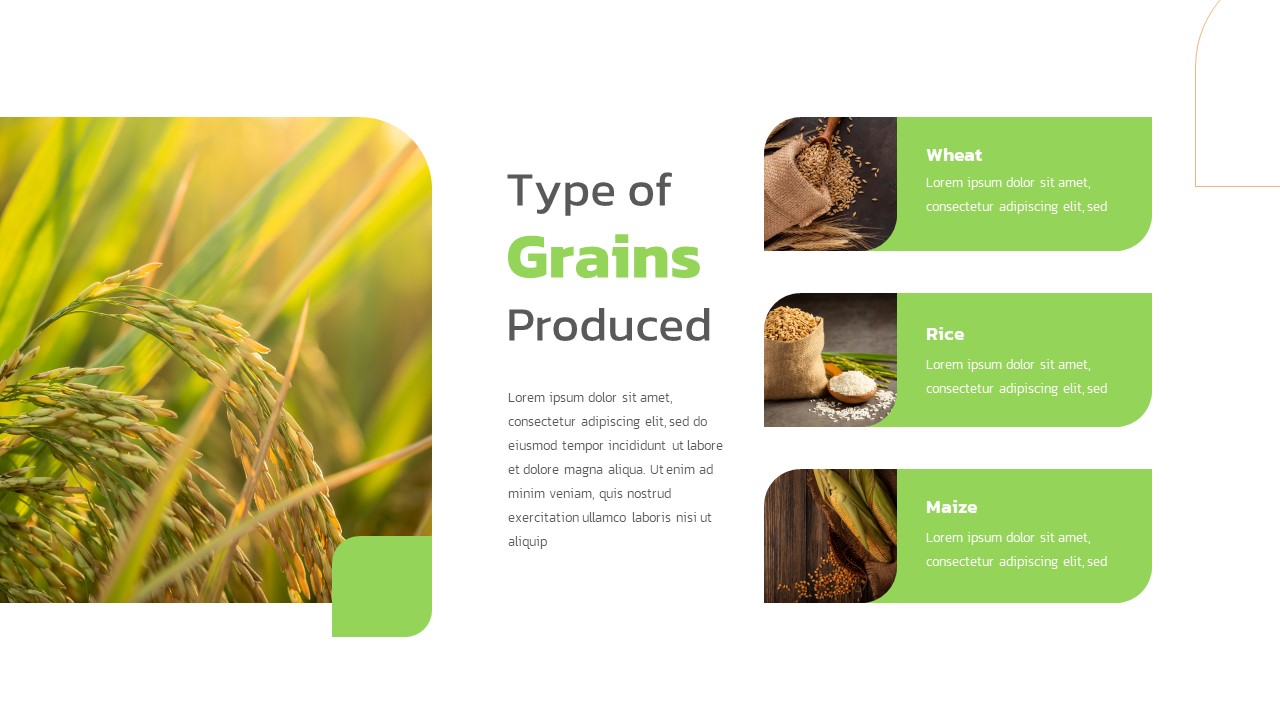 Type of
Grains
Produced

Lorem ipsum dolor sit amet, consectetur adipiscing elit, sed do eiusmod tempor incididunt ut labore et dolore magna aliqua. Ut enim ad minim veniam, quis nostrud exercitation ullamco laboris nisi ut aliquip

Wheat
Lorem ipsum dolor sit amet, consectetur adipiscing elit, sed

Rice
Lorem ipsum dolor sit amet, consectetur adipiscing elit, sed

Maize
Lorem ipsum dolor sit amet, consectetur adipiscing elit, sed